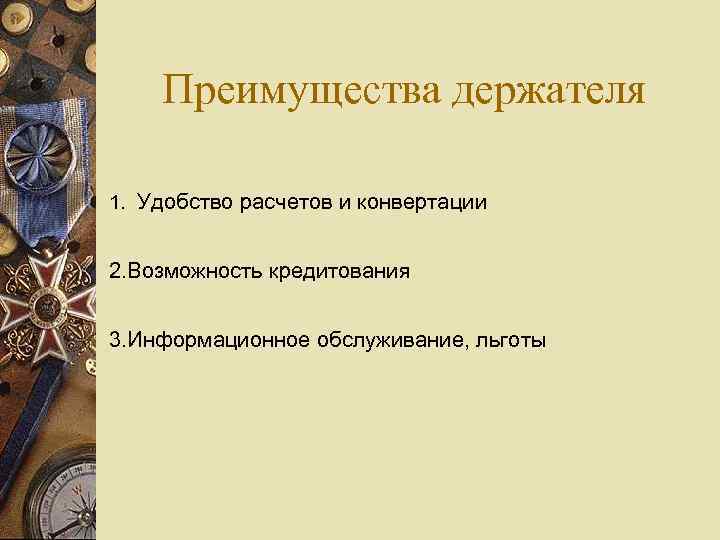 Преимущества держателя

1. Удобство расчетов и конвертации

2.Возможность кредитования

3.Информационное обслуживание, льготы